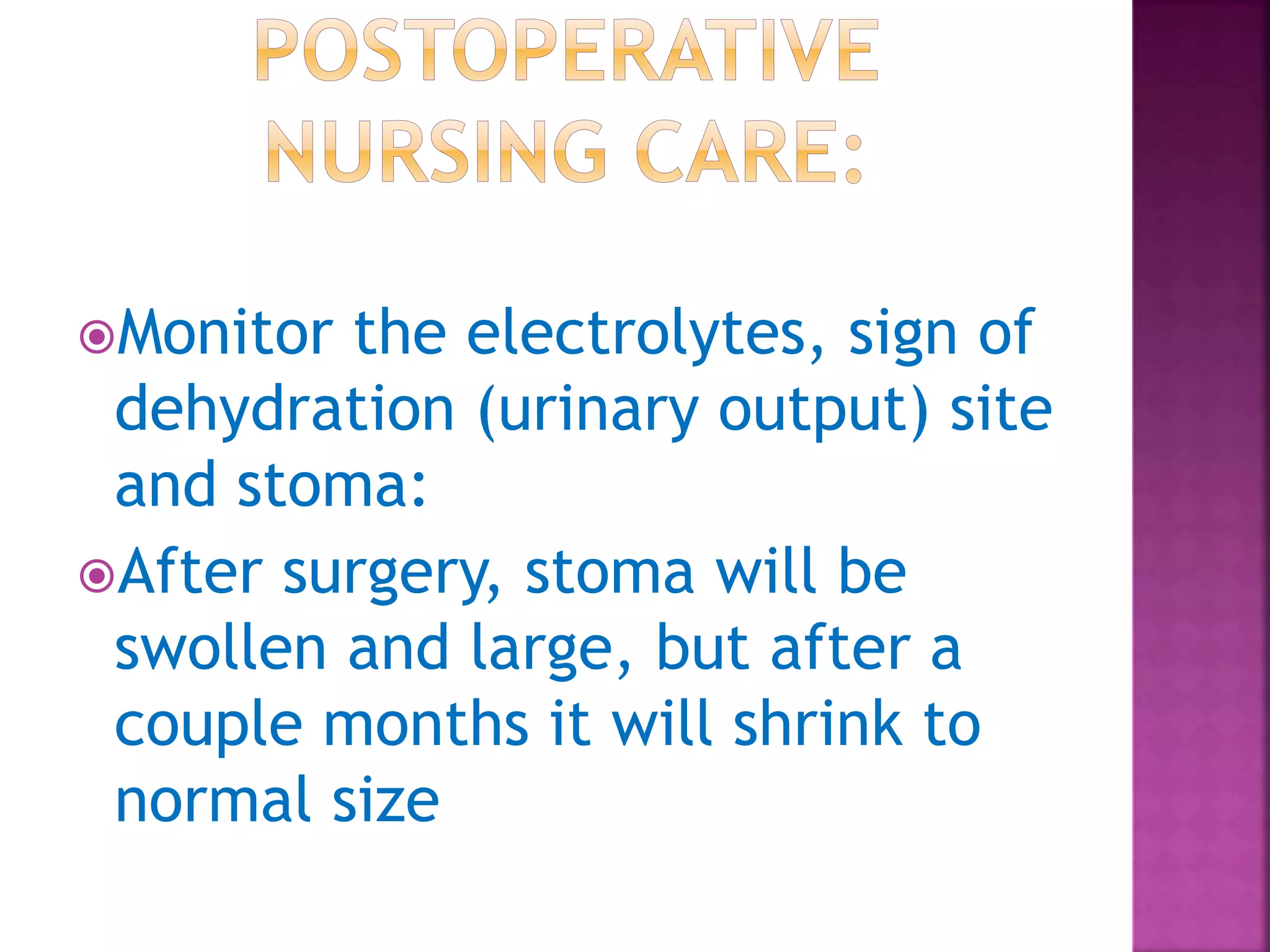 POSTOPERATIVE NURSING CARE:

Monitor the electrolytes, sign of dehydration (urinary output) site and stoma:

After surgery, stoma will be swollen and large, but after a couple months it will shrink to normal size